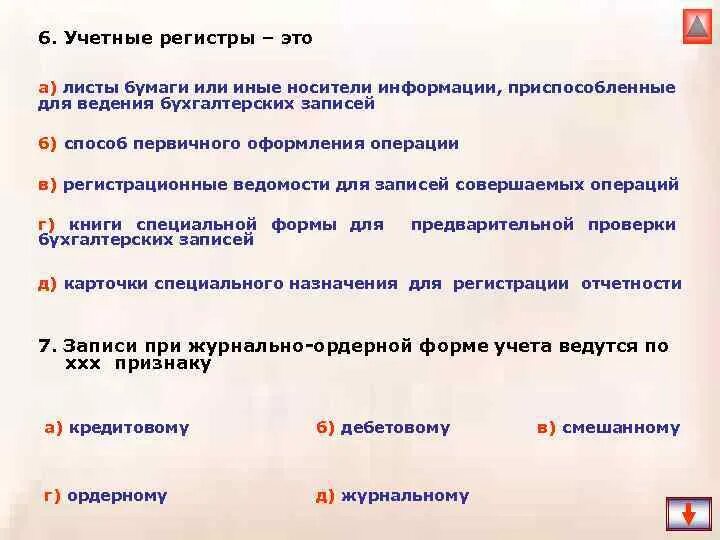 6. Учетные регистры – это

а) листы бумаги или иные носители информации, приспособленные для ведения бухгалтерских записей

б) способ первичного оформления операции

в) регистрационные ведомости для записей совершаемых операций

г) книги специальной формы для предварительной проверки бухгалтерских записей

д) карточки специального назначения для регистрации отчетности

7. Записи при журнально-ордерной форме учета ведутся по ххх признаку

а) кредитовому

б) дебетовому

в) смешанному

г) ордерному

д) журнальному